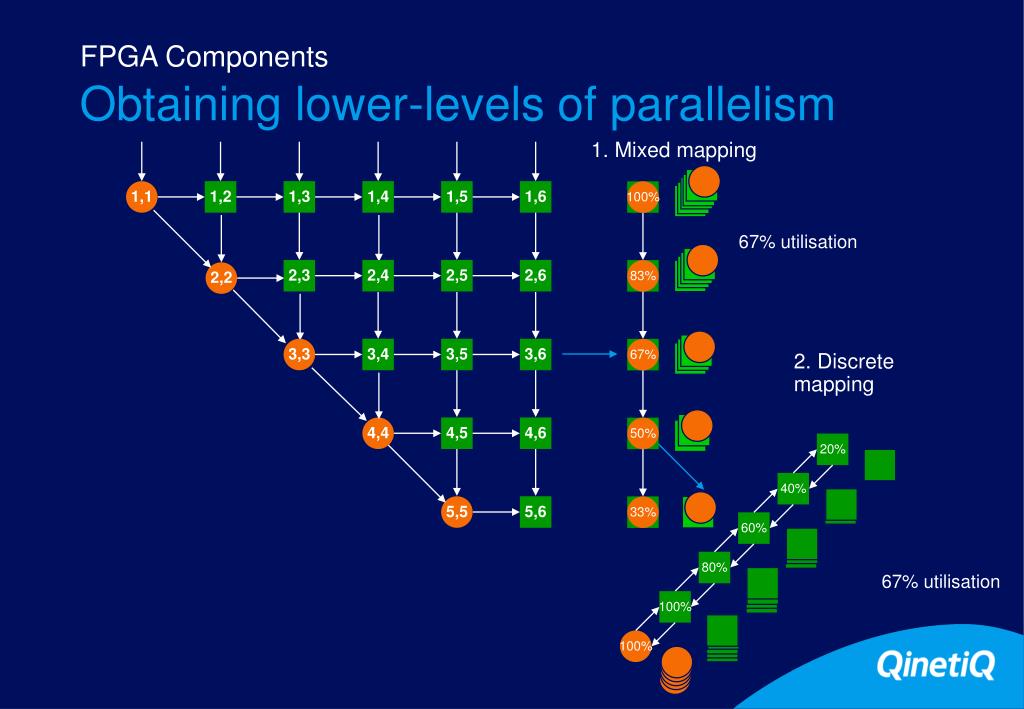 FPGA Components

Obtaining lower-levels of parallelism

1,1 1,2 1,3 1,4 1,5 1,6

2,2 2,3 2,4 2,5 2,6

3,3 3,4 3,5 3,6

4,4 4,5 4,6

5,5 5,6

1. Mixed mapping

100%

83%

67%

50%

33%

67% utilisation

2. Discrete mapping

20%

40%

60%

80%

100%

100%

67% utilisation

QinetiQ